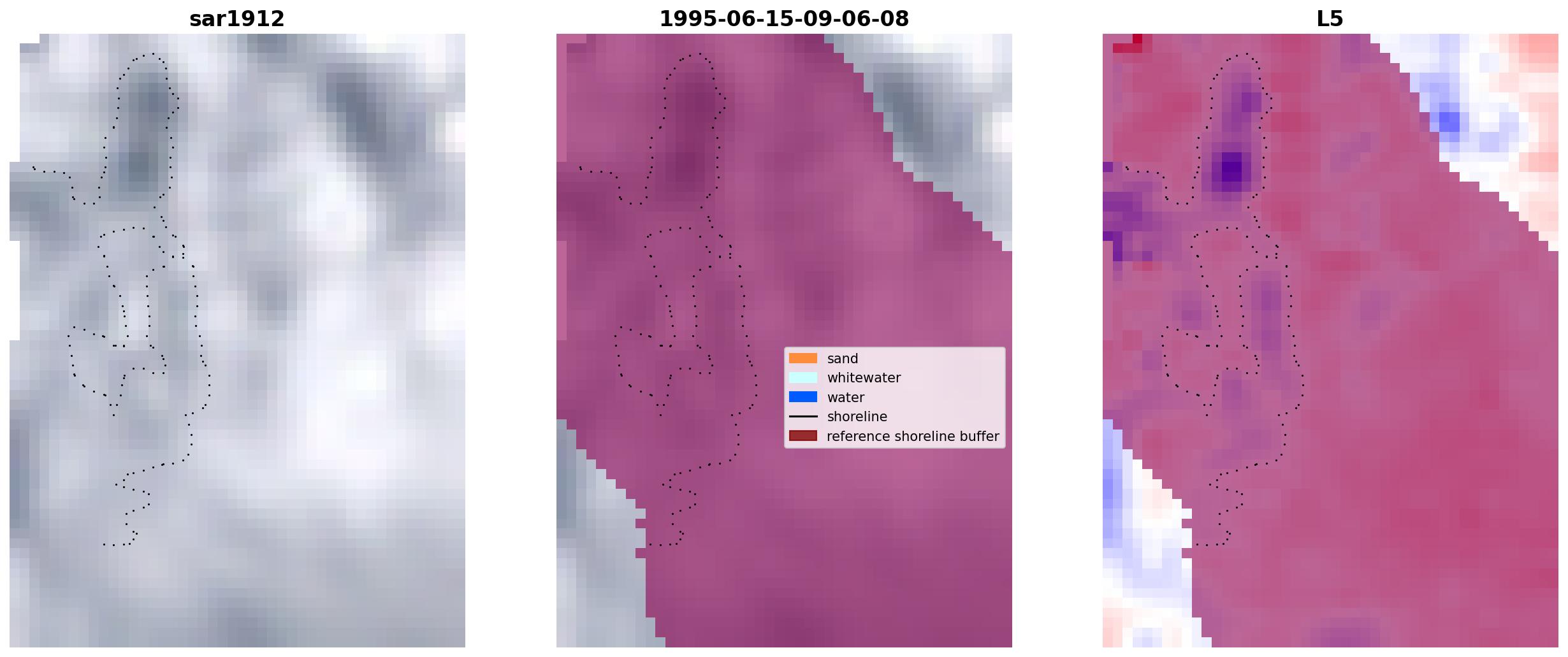 sar1912

1995-06-15-09-06-08

sand
whitewater
water
shoreline
reference shoreline buffer

L5